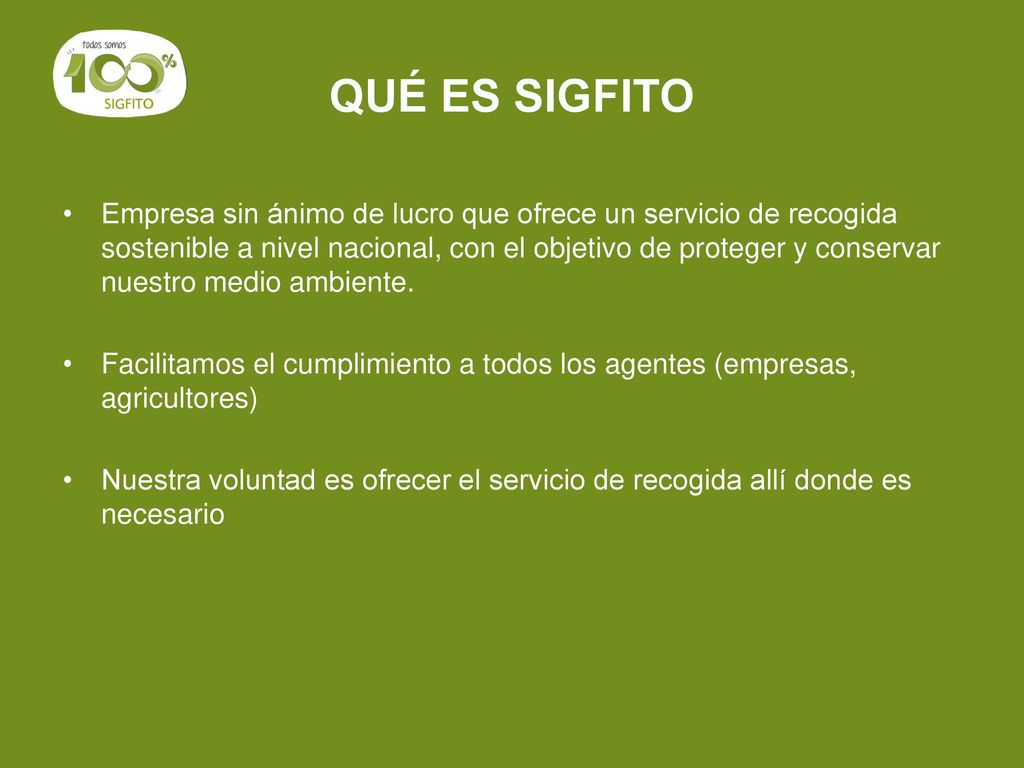 todos somos 100% SIGFITO

QUÉ ES SIGFITO

• Empresa sin ánimo de lucro que ofrece un servicio de recogida sostenible a nivel nacional, con el objetivo de proteger y conservar nuestro medio ambiente.

• Facilitamos el cumplimiento a todos los agentes (empresas, agricultores)

• Nuestra voluntad es ofrecer el servicio de recogida allí donde es necesario